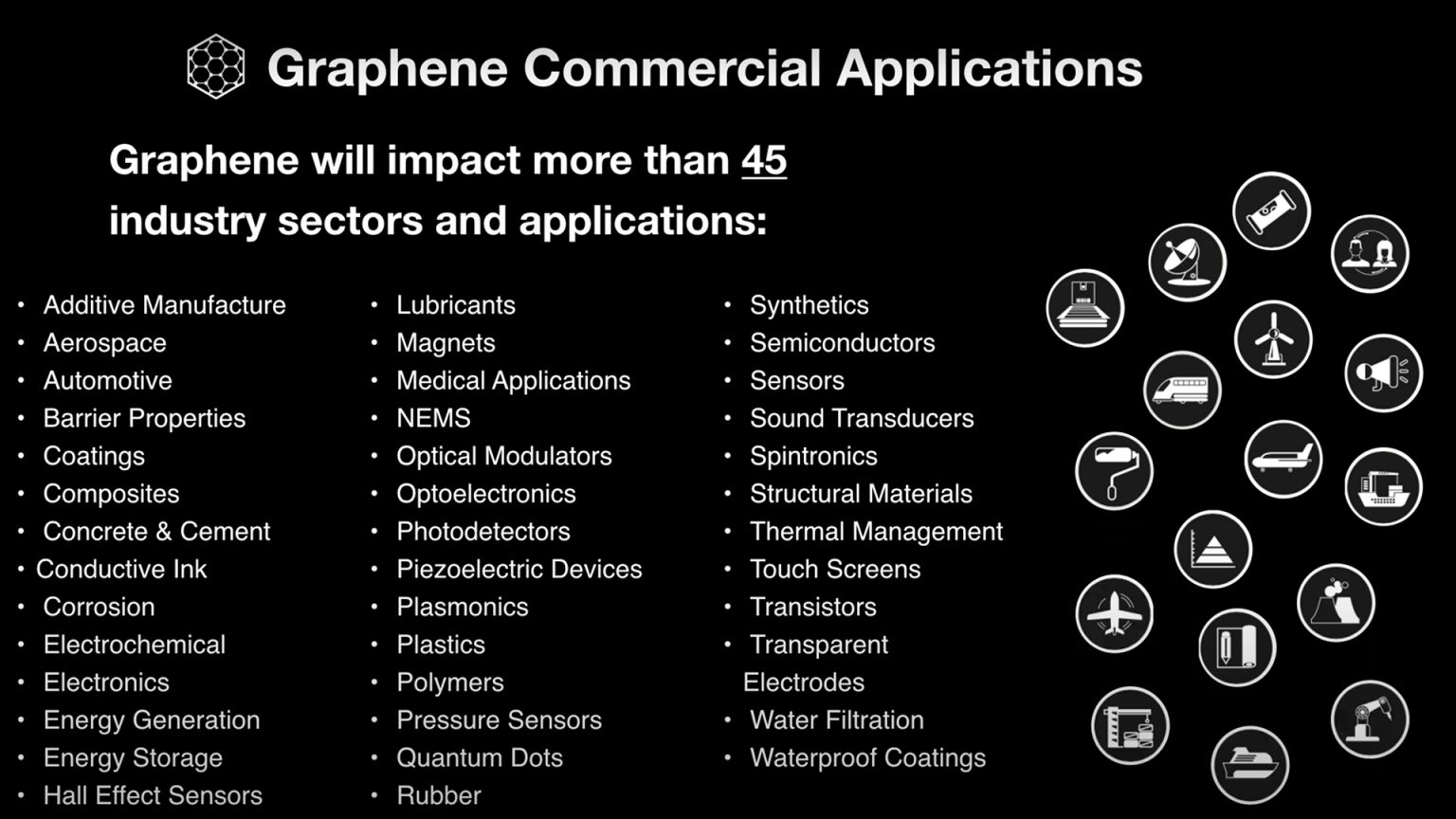 Graphene Commercial Applications

Graphene will impact more than 45 industry sectors and applications:

• Additive Manufacture
• Aerospace
• Automotive
• Barrier Properties
• Coatings
• Composites
• Concrete & Cement
• Conductive Ink
• Corrosion
• Electrochemical
• Electronics
• Energy Generation
• Energy Storage
• Hall Effect Sensors

• Lubricants
• Magnets
• Medical Applications
• NEMS
• Optical Modulators
• Optoelectronics
• Photodetectors
• Piezoelectric Devices
• Plasmonics
• Plastics
• Polymers
• Pressure Sensors
• Quantum Dots
• Rubber

• Synthetics
• Semiconductors
• Sensors
• Sound Transducers
• Spintronics
• Structural Materials
• Thermal Management
• Touch Screens
• Transistors
• Transparent Electrodes
• Water Filtration
• Waterproof Coatings